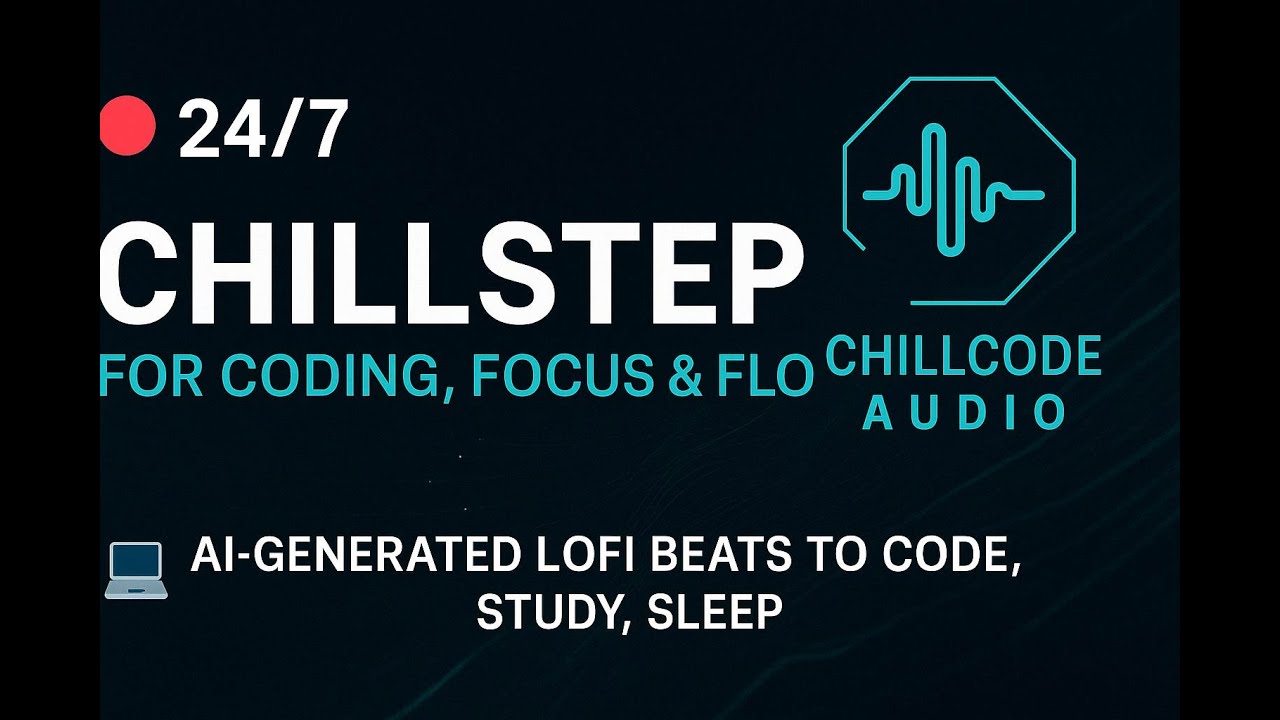 24/7

CHILLSTEP

FOR CODING, FOCUS & FLO

CHILLCODE
AUDIO

AI-GENERATED LOFI BEATS TO CODE, STUDY, SLEEP